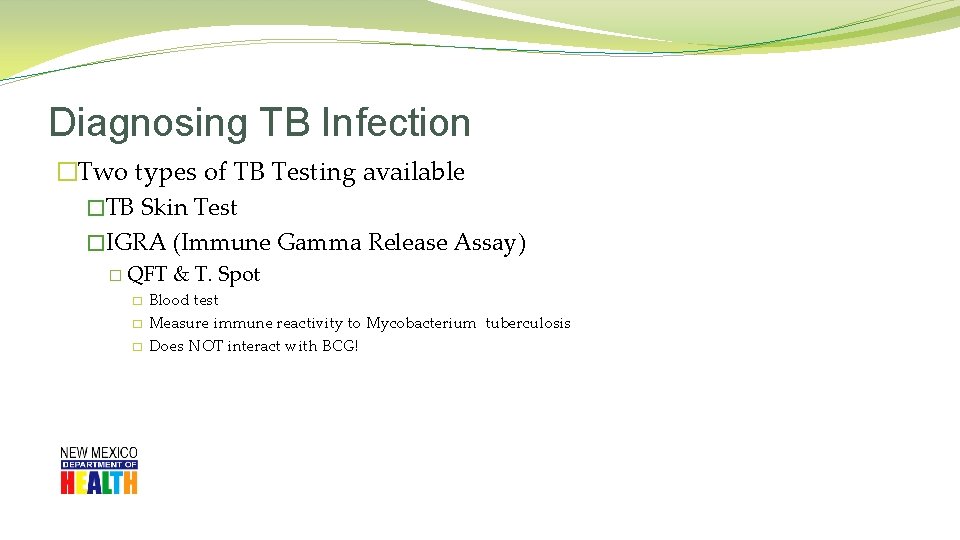 Diagnosing TB Infection

�Two types of TB Testing available

�TB Skin Test

�IGRA (Immune Gamma Release Assay)

� QFT & T. Spot

� Blood test

� Measure immune reactivity to Mycobacterium tuberculosis

� Does NOT interact with BCG!

NEW MEXICO
DEPARTMENT OF
HEALTH